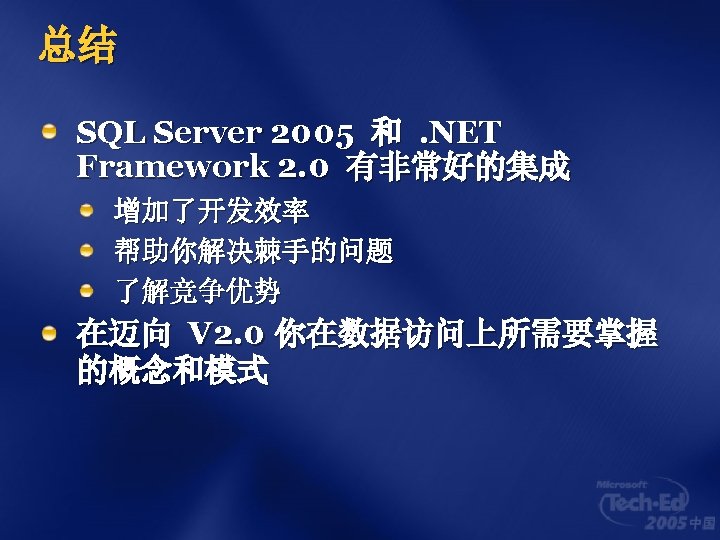 总结

SQL Server 2005 和 .NET Framework 2.0 有非常好的集成

增加了开发效率

帮助你解决棘手的问题

了解竞争优势

在迈向 V2.0 你在数据访问上所需要掌握的概念和模式

Microsoft Tech·Ed 2005 中国